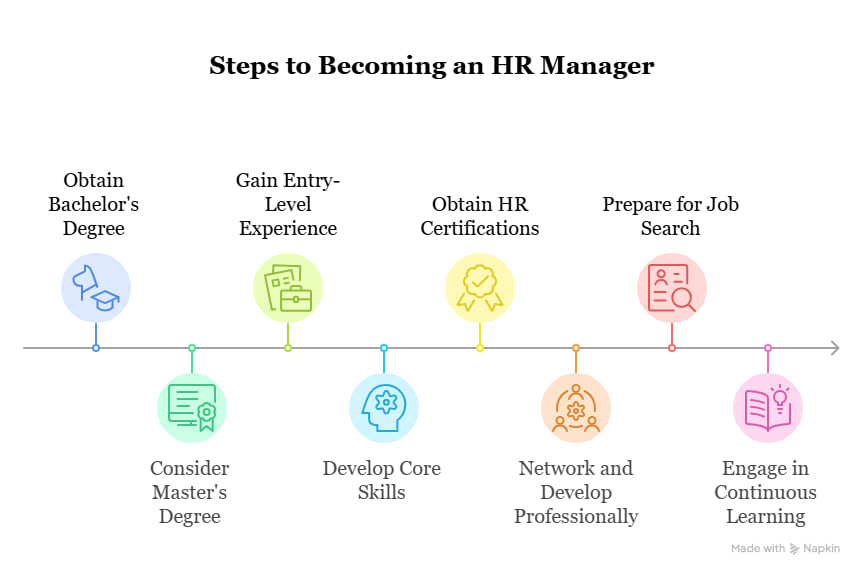 Steps to Becoming an HR Manager

Obtain Bachelor's Degree

Consider Master's Degree

Gain Entry-Level Experience

Develop Core Skills

Obtain HR Certifications

Network and Develop Professionally

Prepare for Job Search

Engage in Continuous Learning

Made with Napkin